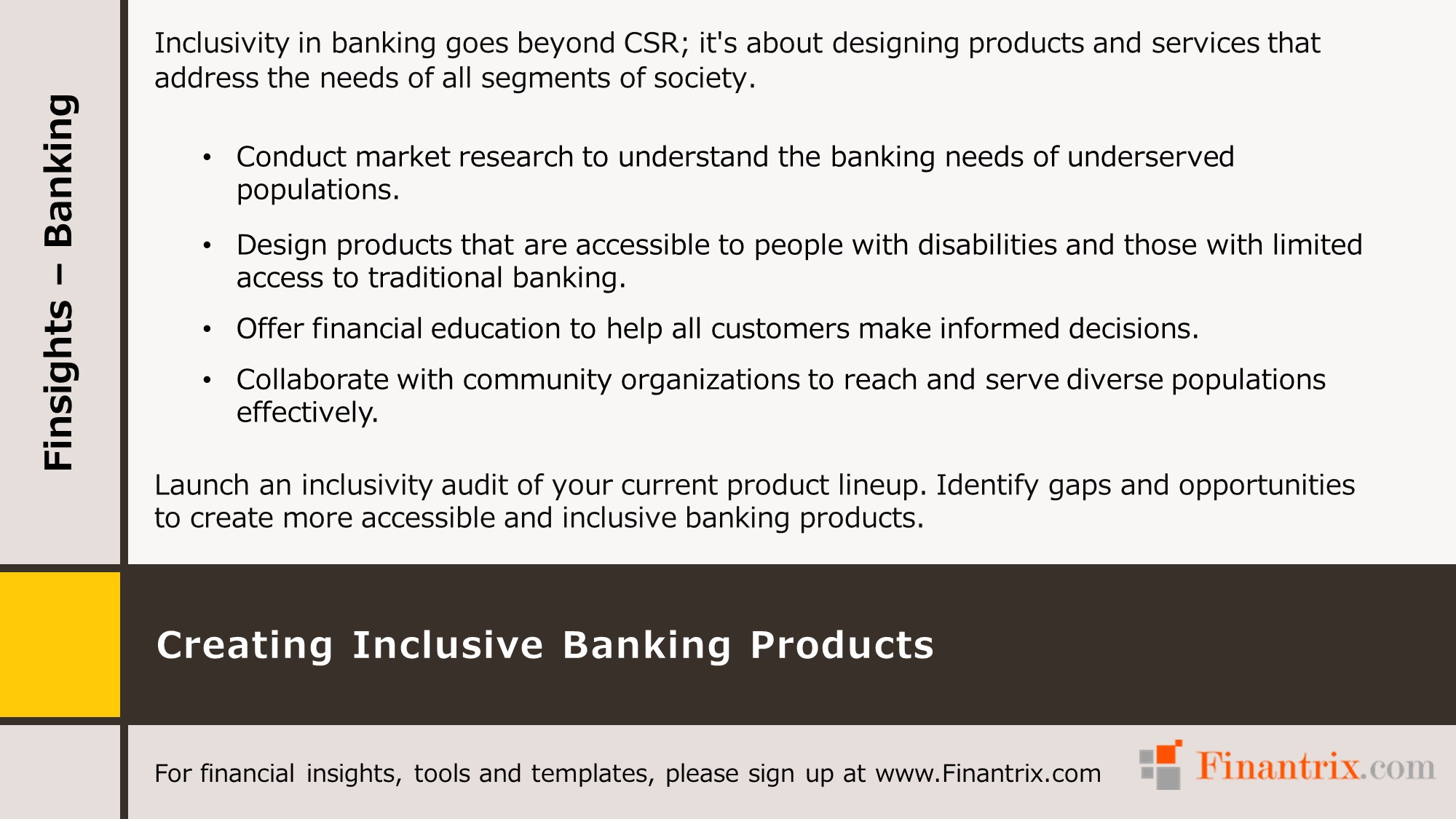 Finsights – Banking

Inclusivity in banking goes beyond CSR; it's about designing products and services that address the needs of all segments of society.

• Conduct market research to understand the banking needs of underserved populations.
• Design products that are accessible to people with disabilities and those with limited access to traditional banking.
• Offer financial education to help all customers make informed decisions.
• Collaborate with community organizations to reach and serve diverse populations effectively.

Launch an inclusivity audit of your current product lineup. Identify gaps and opportunities to create more accessible and inclusive banking products.

Creating Inclusive Banking Products

For financial insights, tools and templates, please sign up at www.Finantrix.com

Finantrix.com